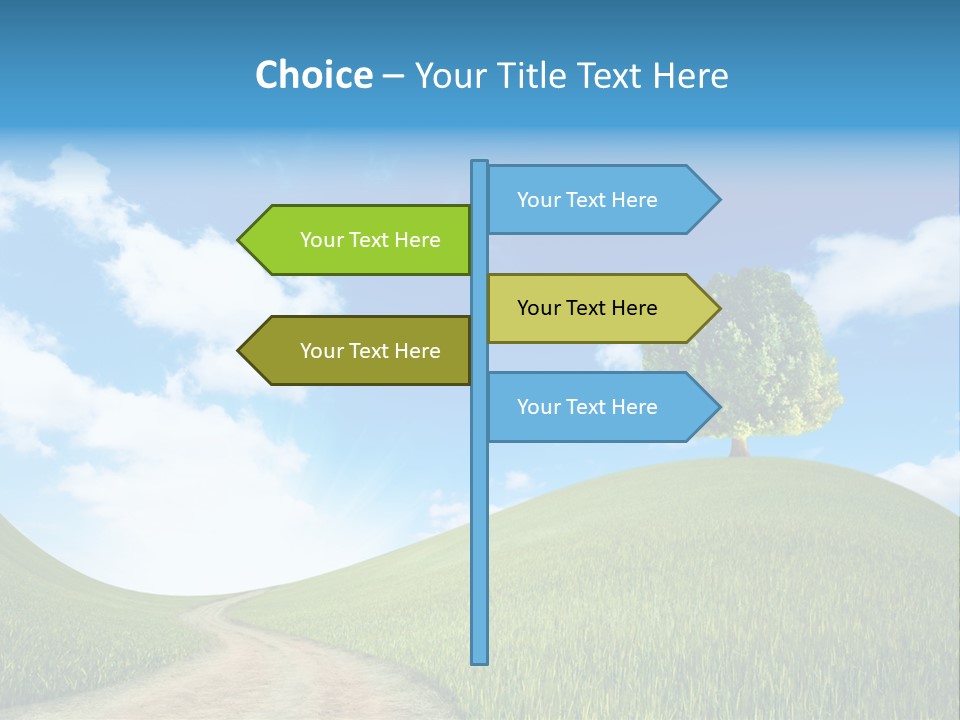 Choice – Your Title Text Here

Your Text Here

Your Text Here

Your Text Here

Your Text Here

Your Text Here